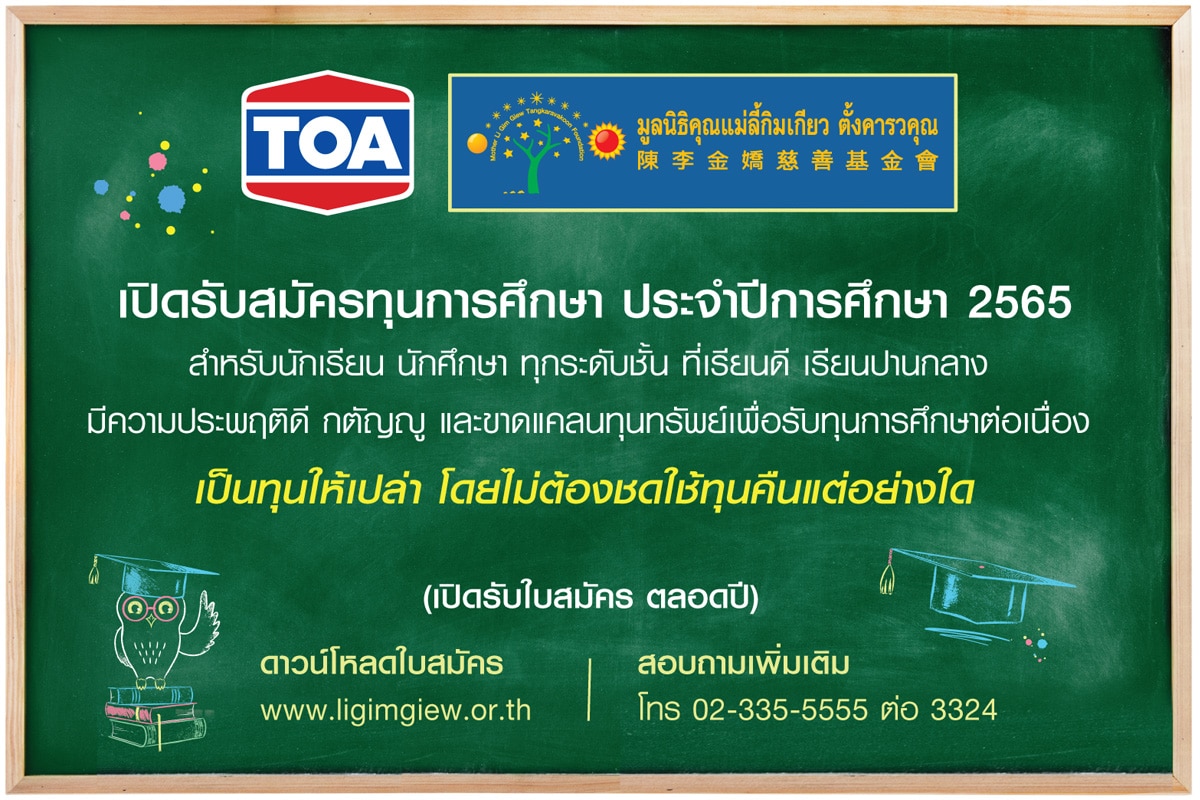 TOA

Mother Li Gim Giew Tangkaravakoon Foundation

มูลนิธิคุณแม่ลี้กิมเกียว ตั้งคารวคุณ
陳李金嬌慈善基金會

เปิดรับสมัครทุนการศึกษา ประจำปีการศึกษา 2565
สำหรับนักเรียน นักศึกษา ทุกระดับชั้น ที่เรียนดี เรียนปานกลาง มีความประพฤติดี กตัญญู และขาดแคลนทุนทรัพย์เพื่อรับทุนการศึกษาต่อเนื่อง

เป็นทุนให้เปล่า โดยไม่ต้องชดใช้ทุนคืนแต่อย่างใด

(เปิดรับใบสมัคร ตลอดปี)

ดาวน์โหลดใบสมัคร
www.ligimgiew.or.th

สอบถามเพิ่มเติม
โทร 02-335-5555 ต่อ 3324